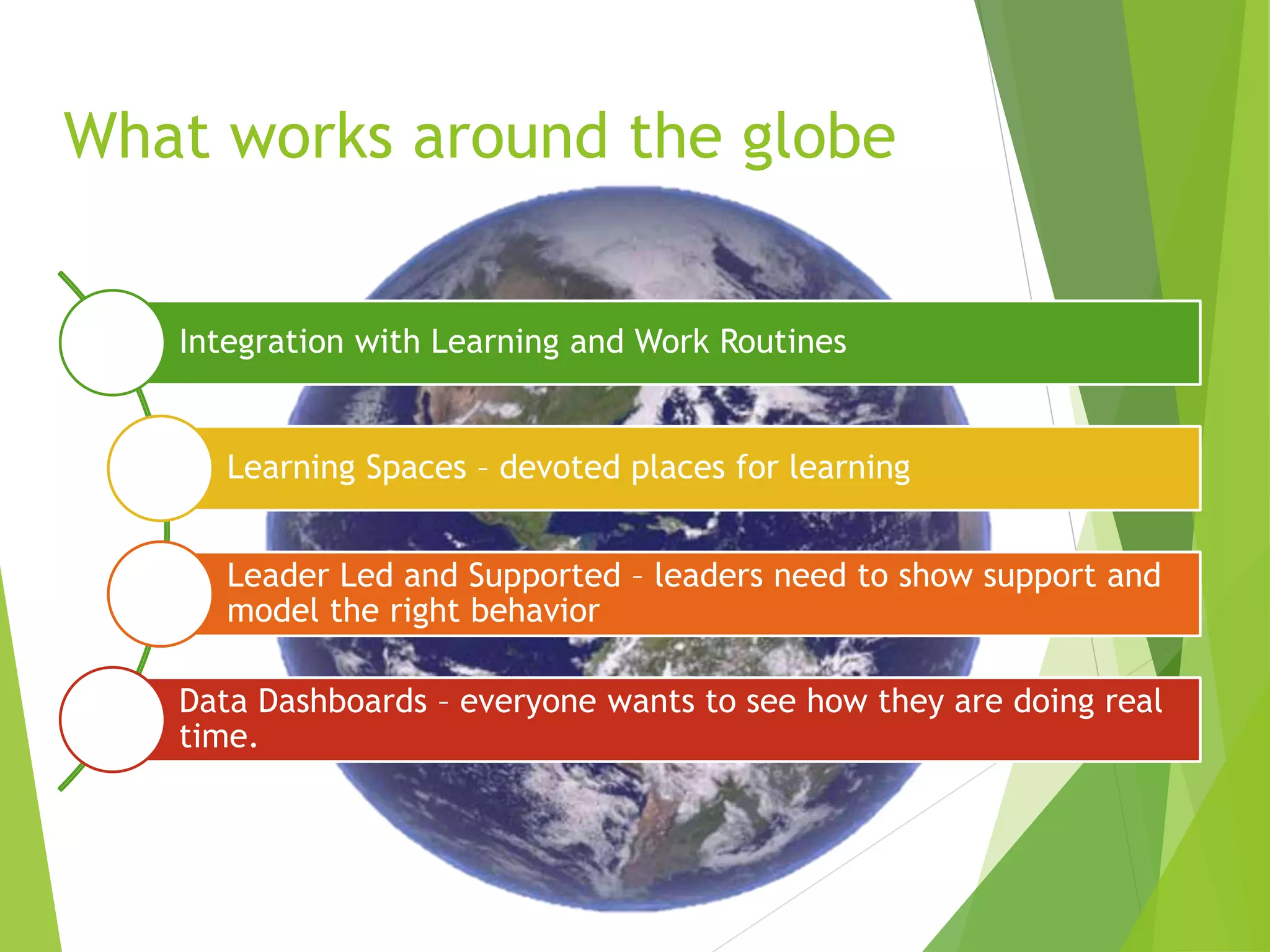 What works around the globe

Integration with Learning and Work Routines

Learning Spaces – devoted places for learning

Leader Led and Supported – leaders need to show support and model the right behavior

Data Dashboards – everyone wants to see how they are doing real time.